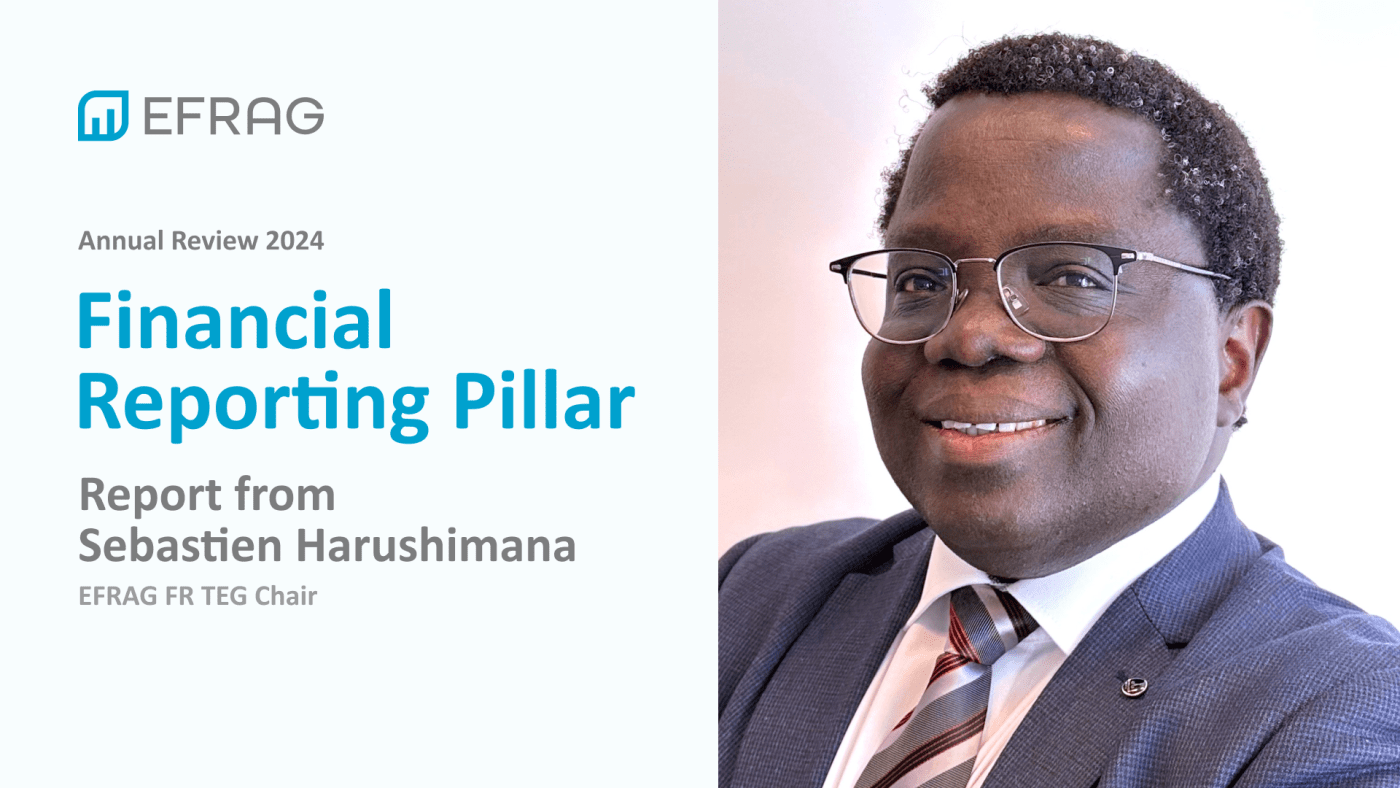 EFRAG

Annual Review 2024

Financial Reporting Pillar

Report from Sebastien Harushimana

EFRAG FR TEG Chair